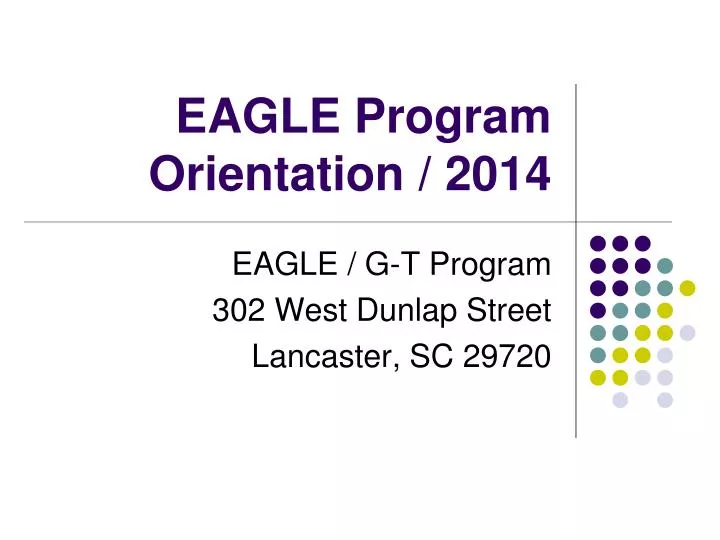 EAGLE Program Orientation / 2014

EAGLE / G-T Program
302 West Dunlap Street
Lancaster, SC 29720